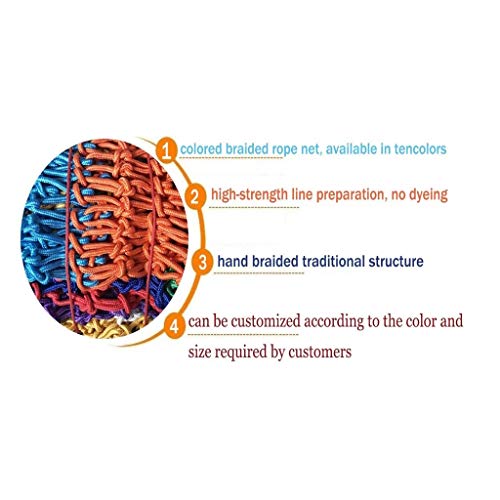 1 colored braided rope net, available in tencolors

2 high-strength line preparation, no dyeing

3 hand braided traditional structure

4 can be customized according to the color and size required by customers